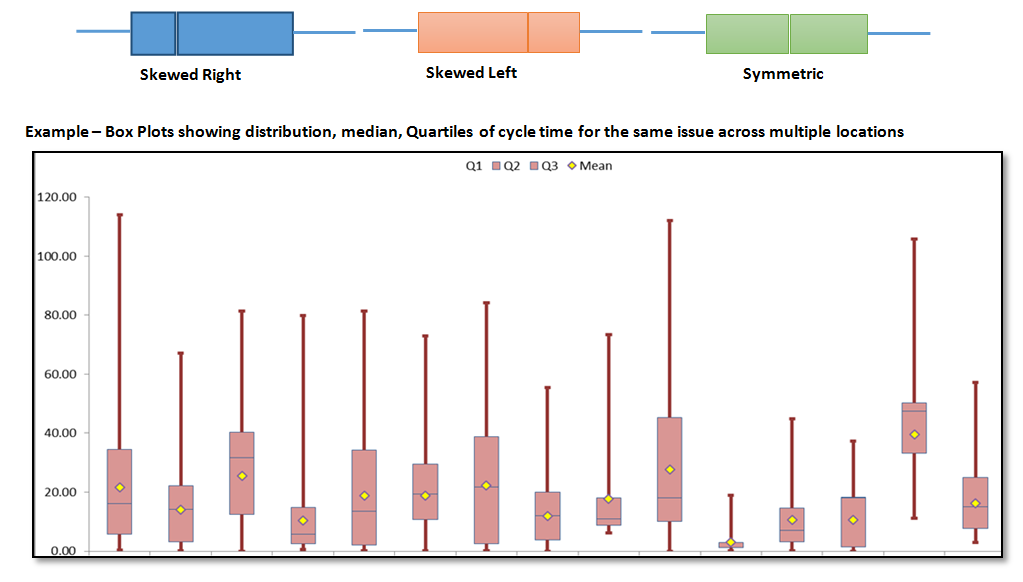 Skewed Right

Skewed Left

Symmetric

Example – Box Plots showing distribution, median, Quartiles of cycle time for the same issue across multiple locations

Q1 Q2 Q3 Mean

120.00
100.00
80.00
60.00
40.00
20.00
0.00